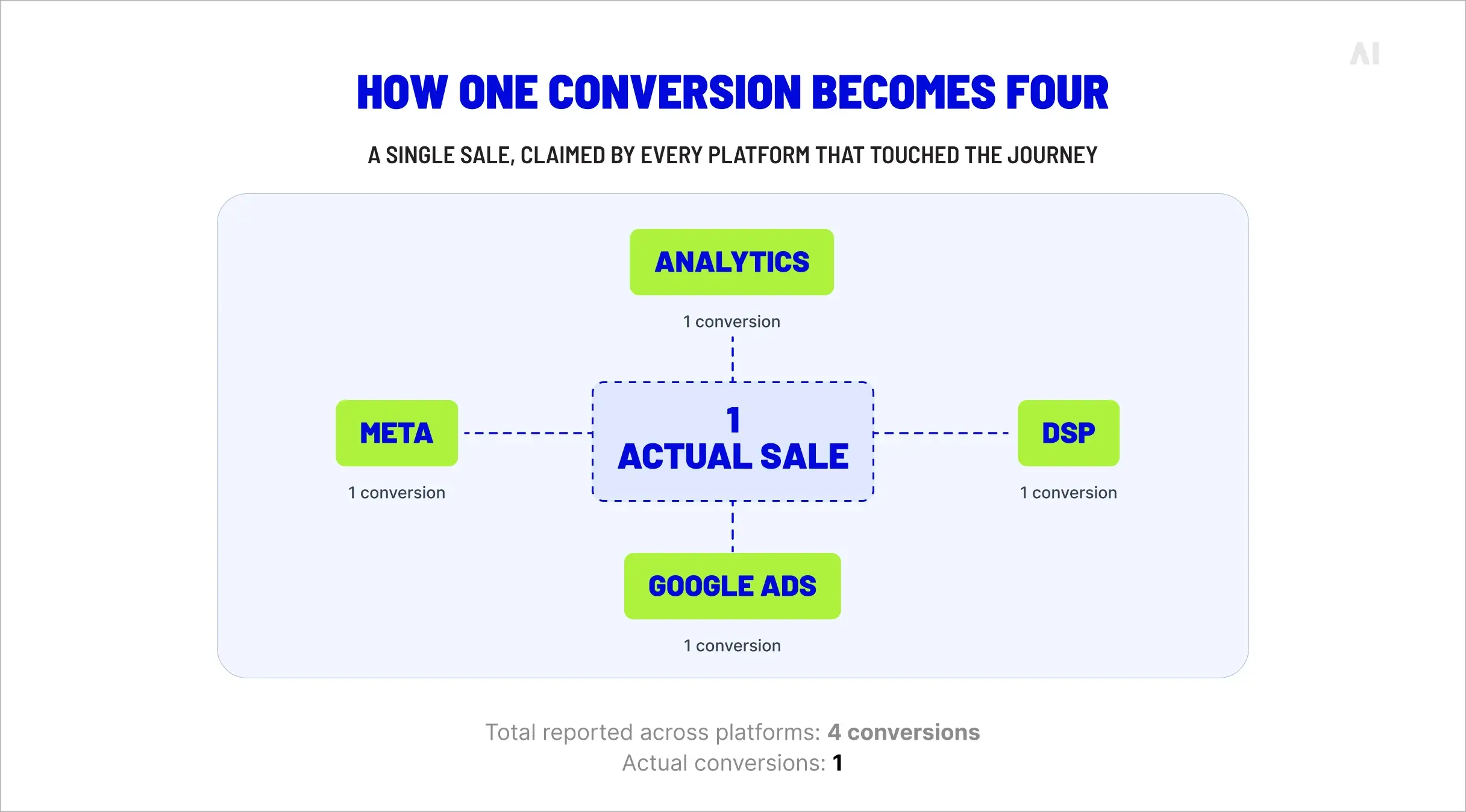 AI

HOW ONE CONVERSION BECOMES FOUR

A SINGLE SALE, CLAIMED BY EVERY PLATFORM THAT TOUCHED THE JOURNEY

ANALYTICS

1 conversion

META

1 conversion

1
ACTUAL SALE

DSP

1 conversion

GOOGLE ADS

1 conversion

Total reported across platforms: 4 conversions
Actual conversions: 1